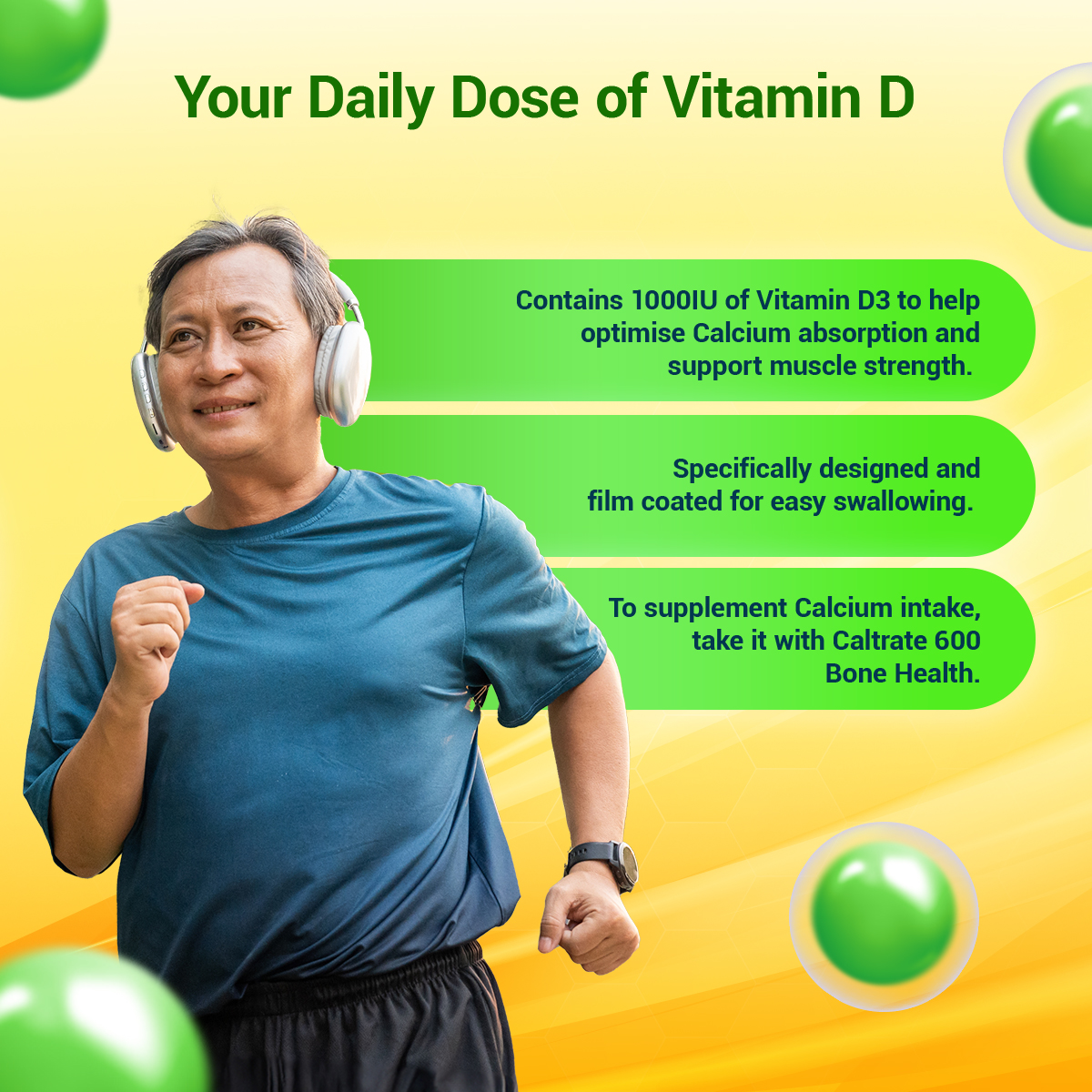 Your Daily Dose of Vitamin D

Contains 1000IU of Vitamin D3 to help optimise Calcium absorption and support muscle strength.

Specifically designed and film coated for easy swallowing.

To supplement Calcium intake, take it with Caltrate 600 Bone Health.